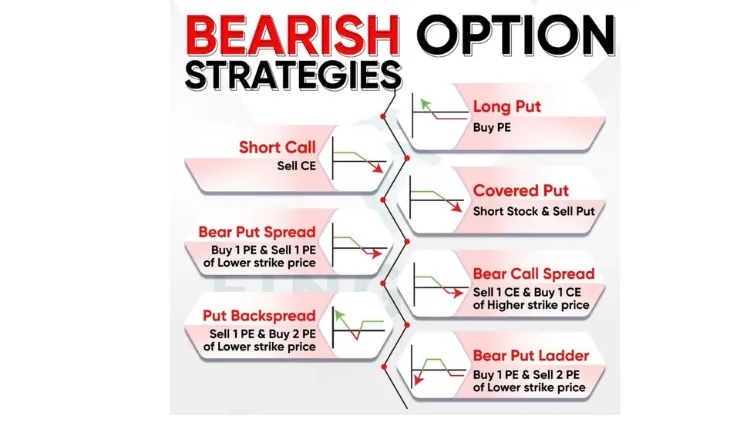 BEARISH OPTION STRATEGIES

Long Put
Buy PE

Short Call
Sell CE

Covered Put
Short Stock & Sell Put

Bear Put Spread
Buy 1 PE & Sell 1 PE of Lower strike price

Bear Call Spread
Sell 1 CE & Buy 1 CE of Higher strike price

Put Backspread
Sell 1 PE & Buy 2 PE of Lower strike price

Bear Put Ladder
Buy 1 PE & Sell 2 PE of Lower strike price